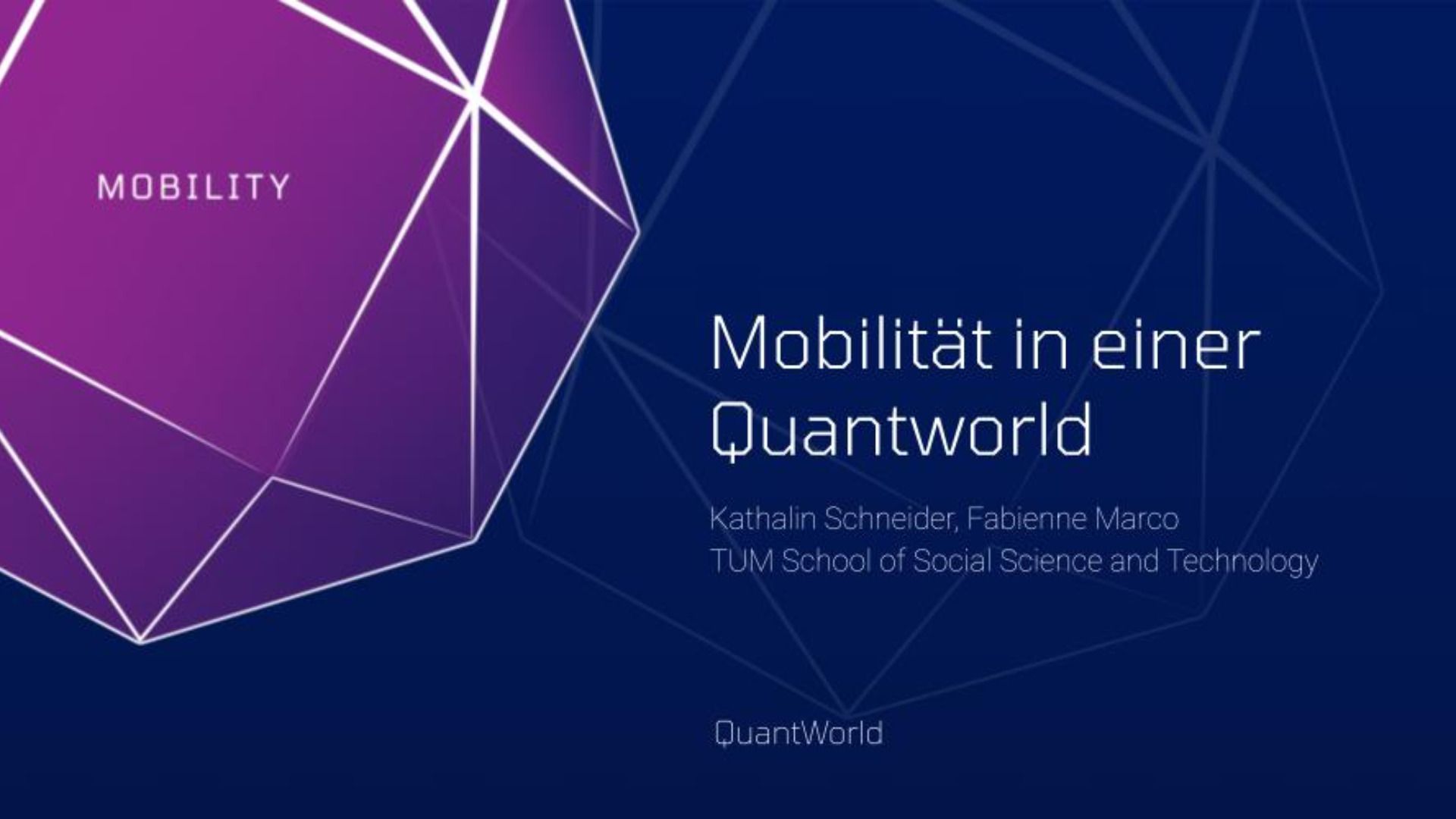 MOBILITY

Mobilität in einer Quantworld

Kathalin Schneider, Fabienne Marco
TUM School of Social Science and Technology

QuantWorld